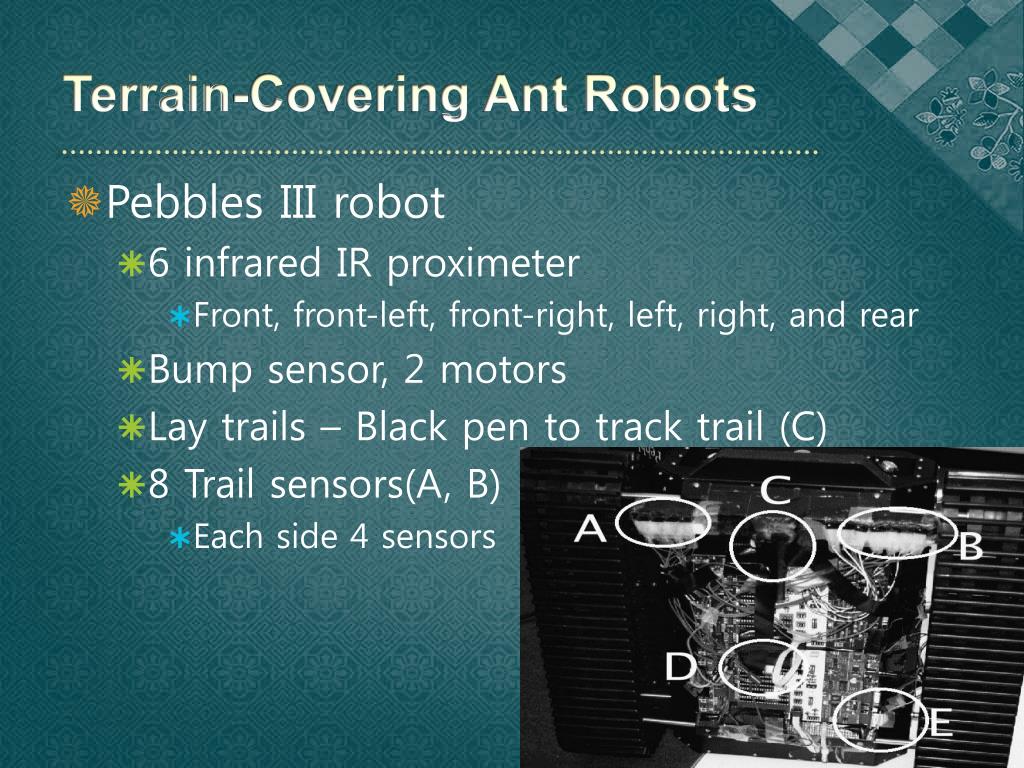 Terrain-Covering Ant Robots

Pebbles III robot

6 infrared IR proximeter

Front, front-left, front-right, left, right, and rear

Bump sensor, 2 motors

Lay trails – Black pen to track trail (C)

8 Trail sensors(A, B)

Each side 4 sensors

A

C

B

D

E